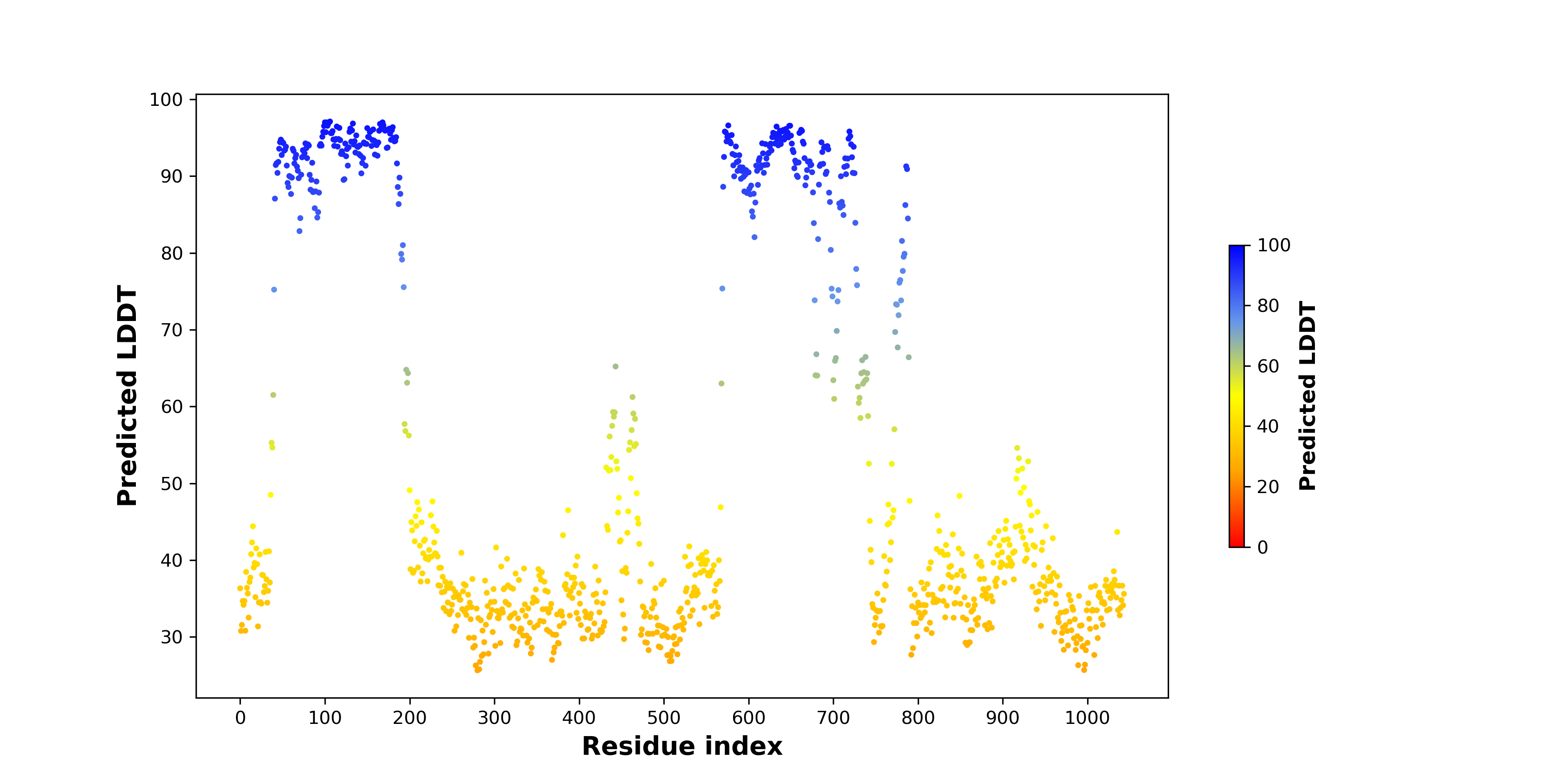 Predicted LDDT

100
90
80
70
60
50
40
30

0 100 200 300 400 500 600 700 800 900 1000

Residue index

100
80
60
40
20
0

Predicted LDDT